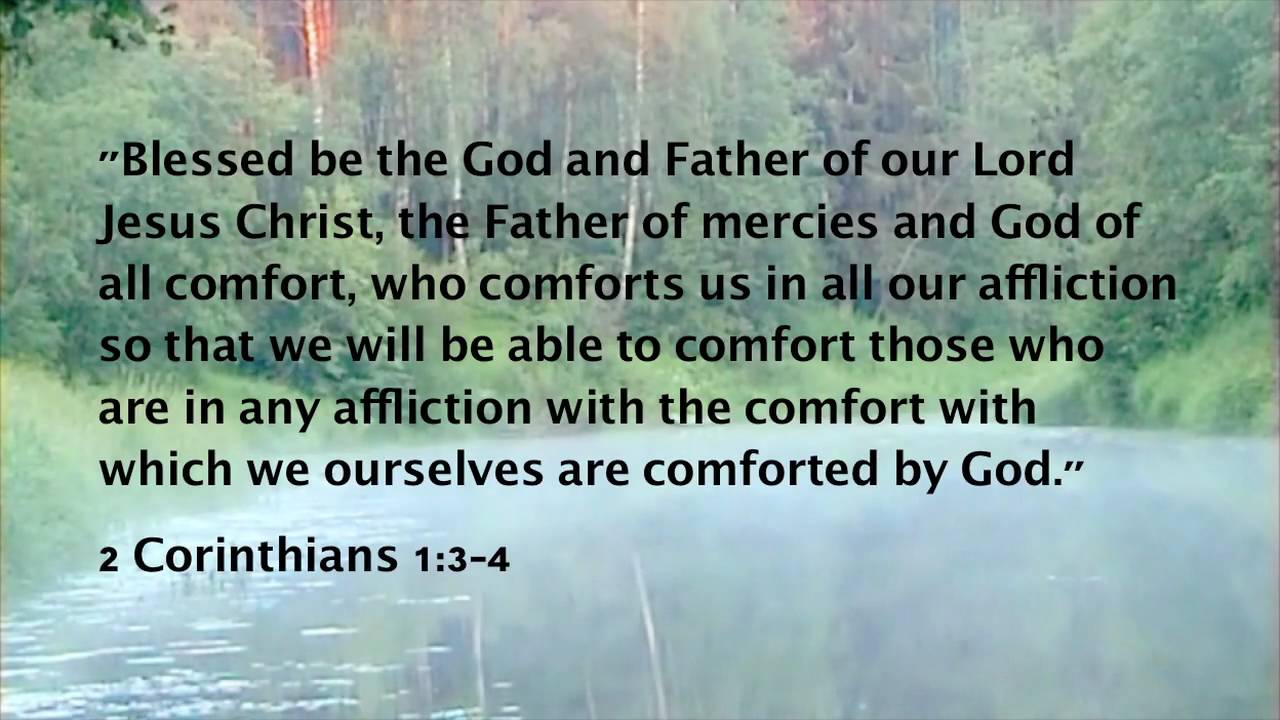 "Blessed be the God and Father of our Lord Jesus Christ, the Father of mercies and God of all comfort, who comforts us in all our affliction so that we will be able to comfort those who are in any affliction with the comfort with which we ourselves are comforted by God."

2 Corinthians 1:3-4